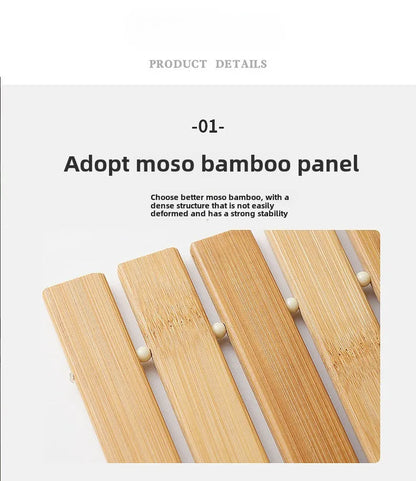 PRODUCT DETAILS

-01-

Adopt moso bamboo panel

Choose better moso bamboo, with a dense structure that is not easily deformed and has a strong stability